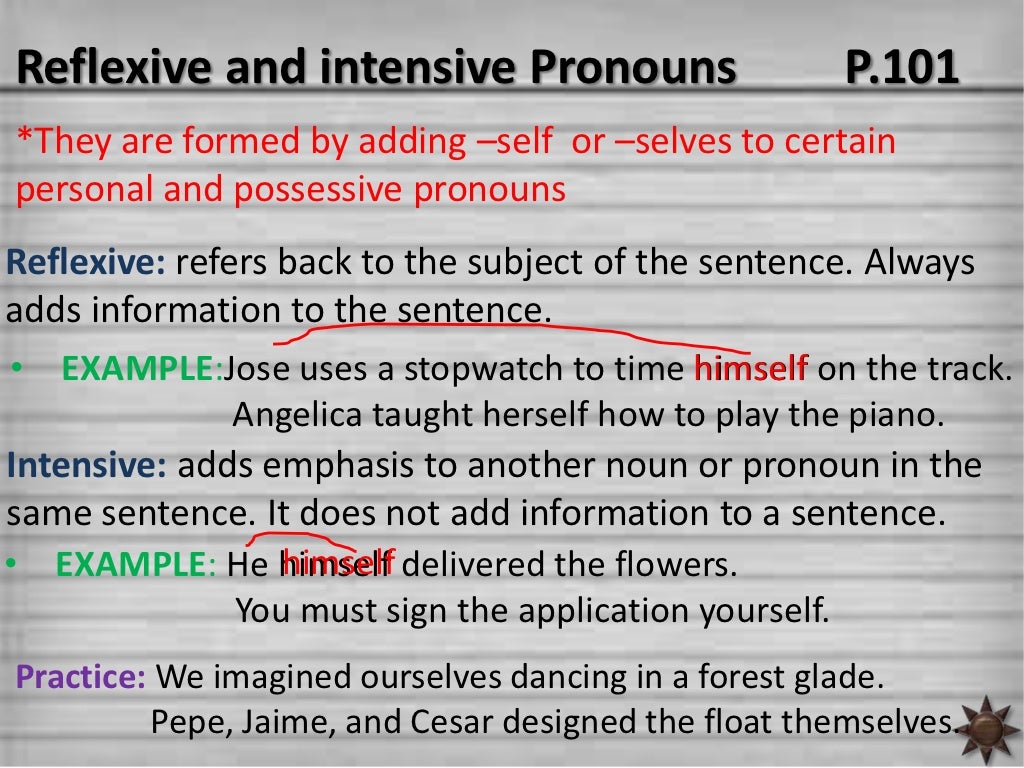 Reflexive and intensive Pronouns P.101

*They are formed by adding –self or –selves to certain personal and possessive pronouns

Reflexive: refers back to the subject of the sentence. Always adds information to the sentence.

• EXAMPLE:Jose uses a stopwatch to time himself on the track.
Angelica taught herself how to play the piano.

Intensive: adds emphasis to another noun or pronoun in the same sentence. It does not add information to a sentence.

• EXAMPLE: He himself delivered the flowers.
You must sign the application yourself.

Practice: We imagined ourselves dancing in a forest glade.
Pepe, Jaime, and Cesar designed the float themselves.